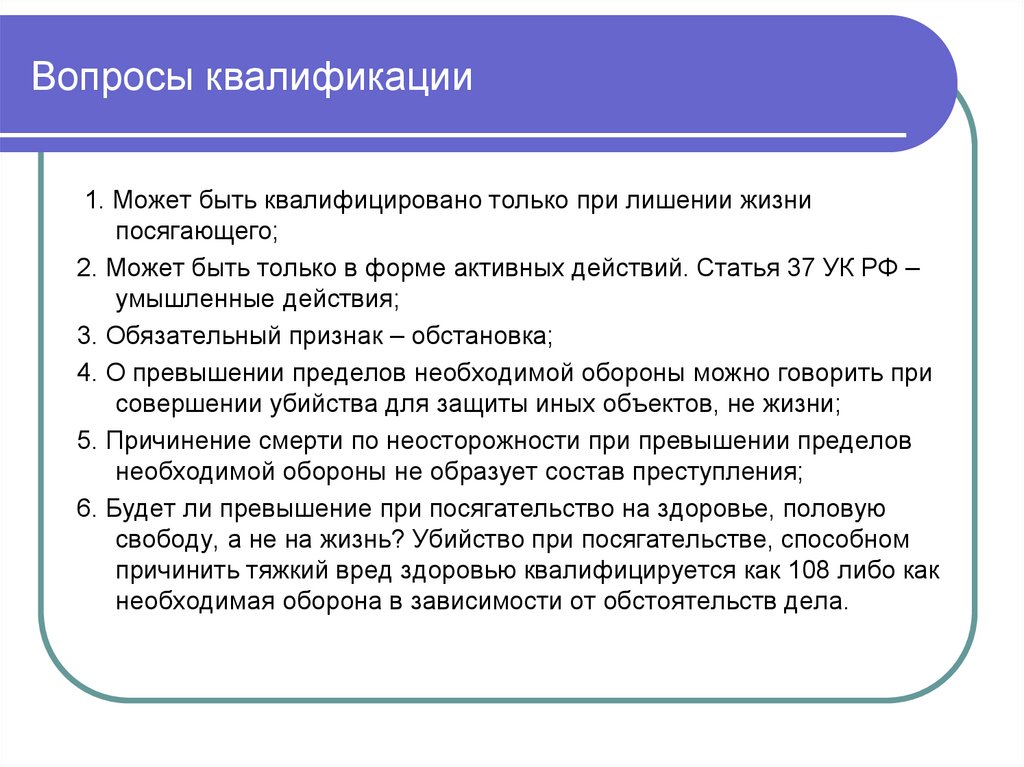 Вопросы квалификации

1. Может быть квалифицировано только при лишении жизни посягающего;

2. Может быть только в форме активных действий. Статья 37 УК РФ – умышленные действия;

3. Обязательный признак – обстановка;

4. О превышении пределов необходимой обороны можно говорить при совершении убийства для защиты иных объектов, не жизни;

5. Причинение смерти по неосторожности при превышении пределов необходимой обороны не образует состав преступления;

6. Будет ли превышение при посягательство на здоровье, половую свободу, а не на жизнь? Убийство при посягательстве, способном причинить тяжкий вред здоровью квалифицируется как 108 либо как необходимая оборона в зависимости от обстоятельств дела.